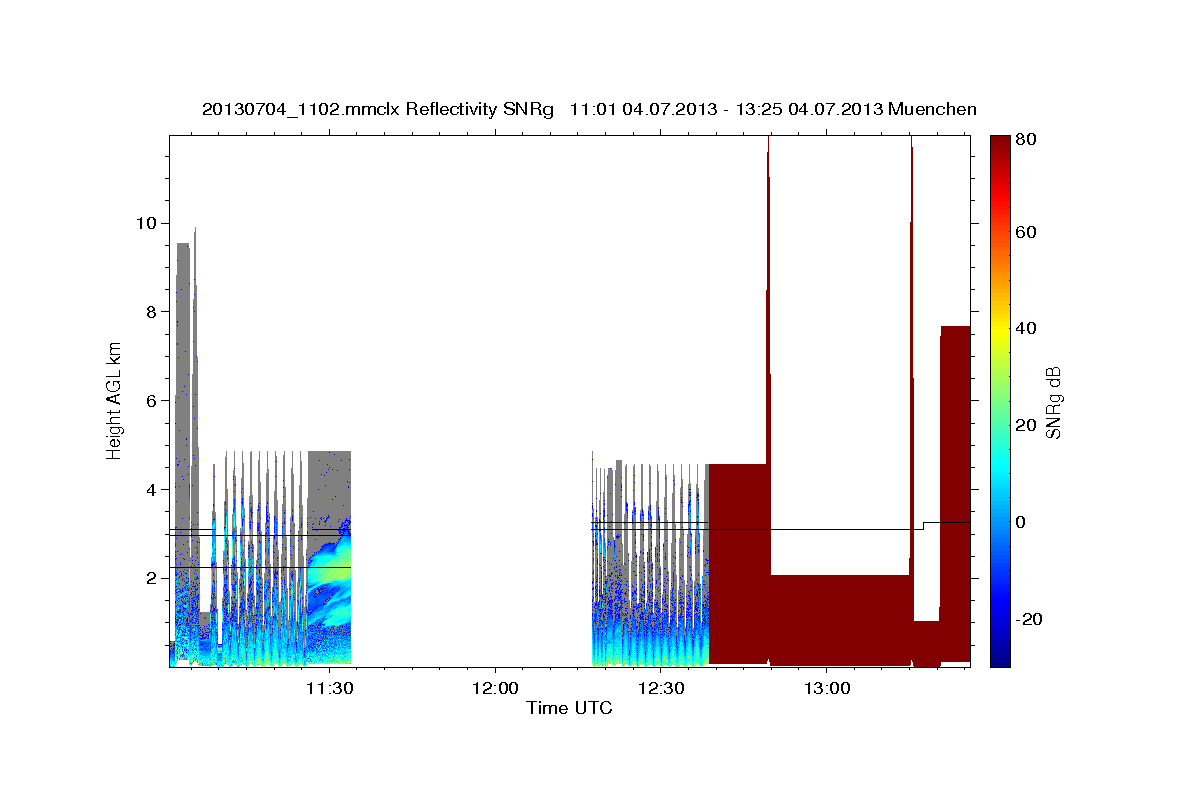 20130704_1102.mmclx Reflectivity SNRg 11:01 04.07.2013 - 13:25 04.07.2013 Muenchen

Height AGL km
10
8
6
4
2

11:30
12:00
12:30
13:00
Time UTC

80
60
40
20
0
-20
SNRg dB